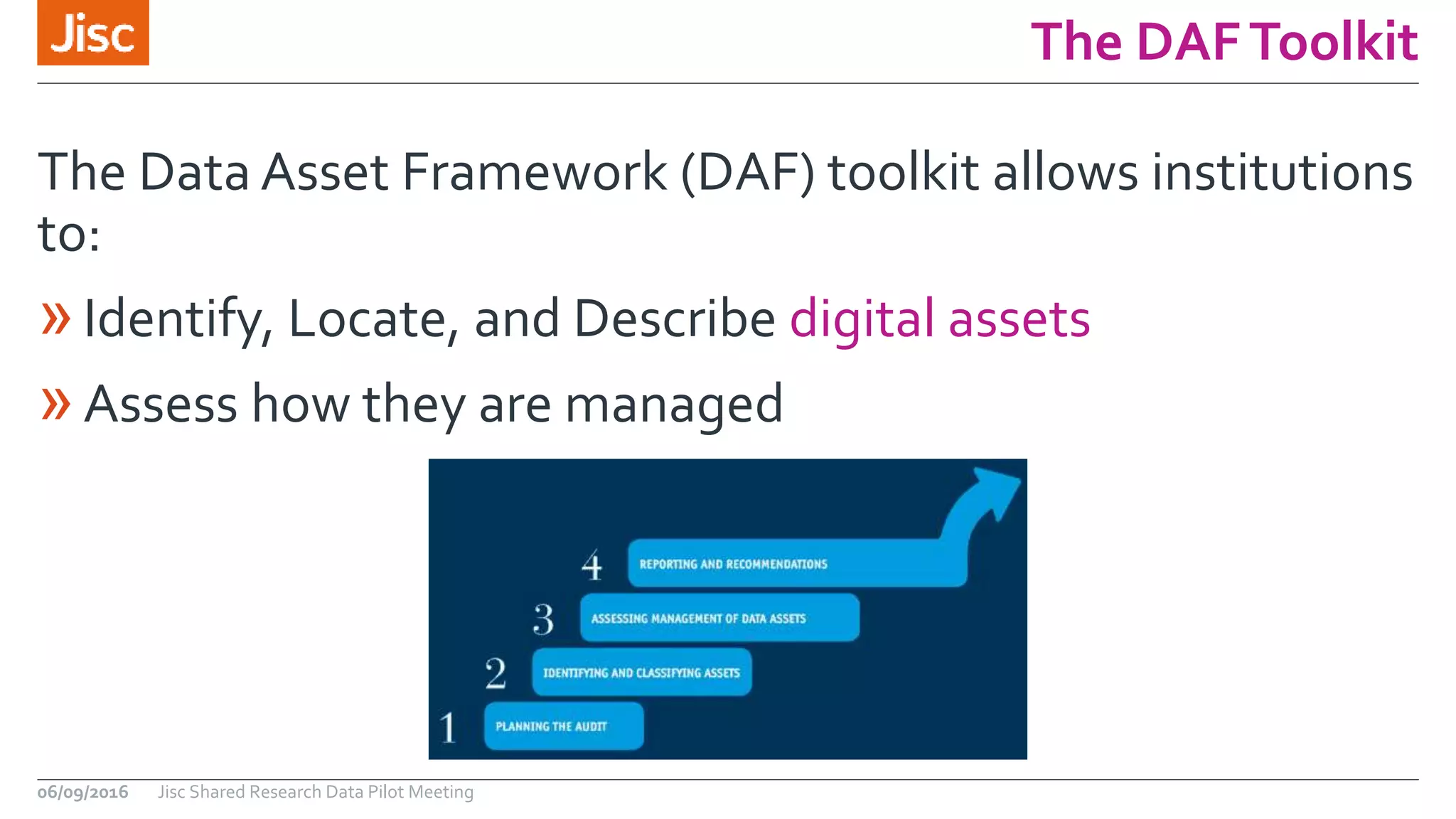 Jisc

The DAF Toolkit

The Data Asset Framework (DAF) toolkit allows institutions to:

» Identify, Locate, and Describe digital assets

» Assess how they are managed

4 REPORTING AND RECOMMENDATIONS

3 ASSESSING MANAGEMENT OF DATA ASSETS

2 IDENTIFYING AND CLASSIFYING ASSETS

1 PLANNING THE AUDIT

06/09/2016 Jisc Shared Research Data Pilot Meeting